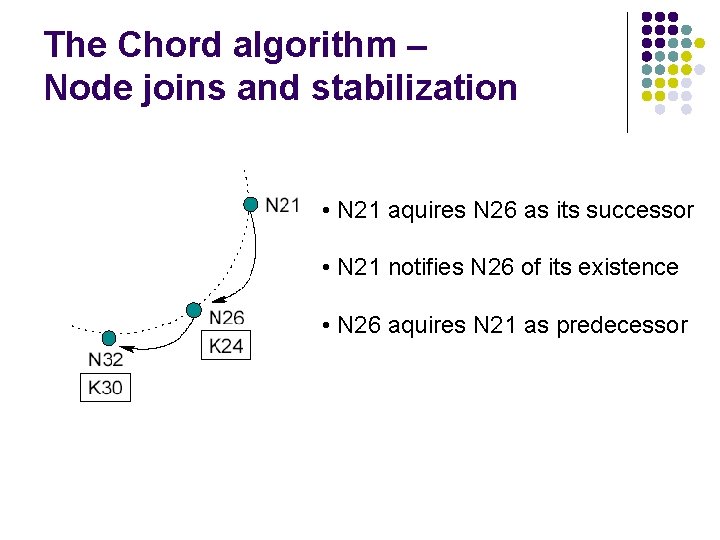 The Chord algorithm – Node joins and stabilization

N21
N26
K24
N32
K30

• N21 aquires N26 as its successor

• N21 notifies N26 of its existence

• N26 aquires N21 as predecessor